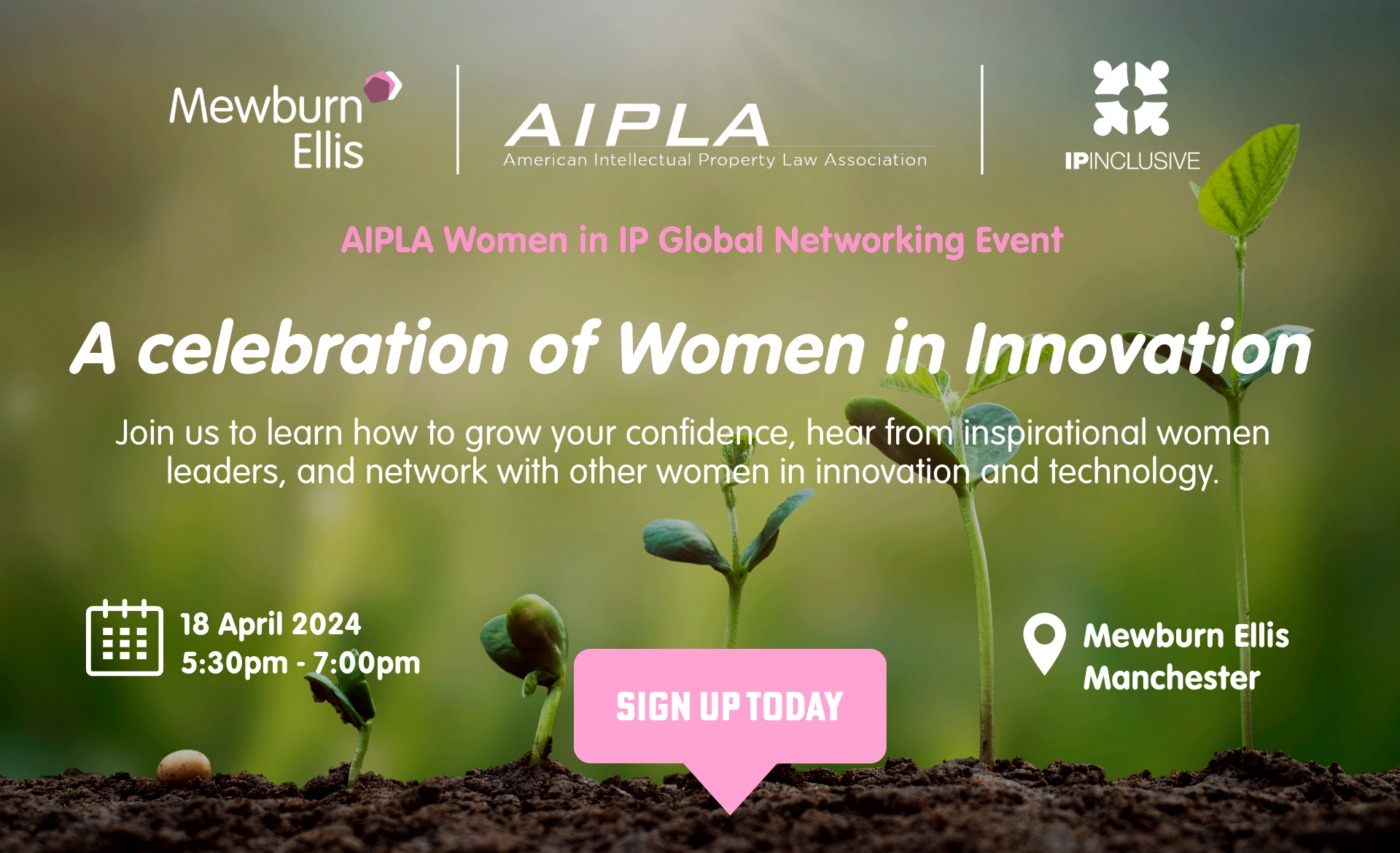 Mewburn Ellis

AIPLA
American Intellectual Property Law Association

IPINCLUSIVE

AIPLA Women in IP Global Networking Event

A celebration of Women in Innovation

Join us to learn how to grow your confidence, hear from inspirational women leaders, and network with other women in innovation and technology.

18 April 2024
5:30pm - 7:00pm

SIGN UP TODAY

Mewburn Ellis
Manchester